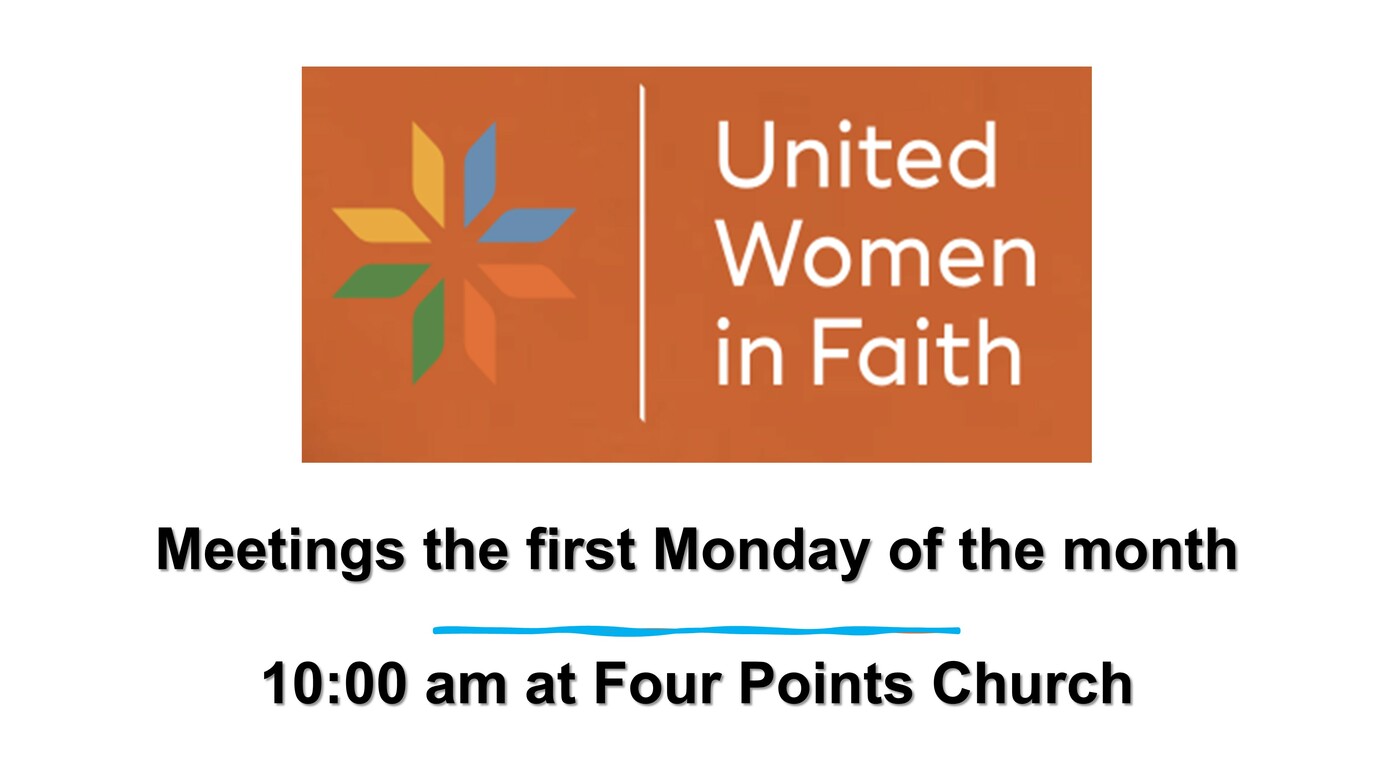 United Women in Faith

Meetings the first Monday of the month

10:00 am at Four Points Church